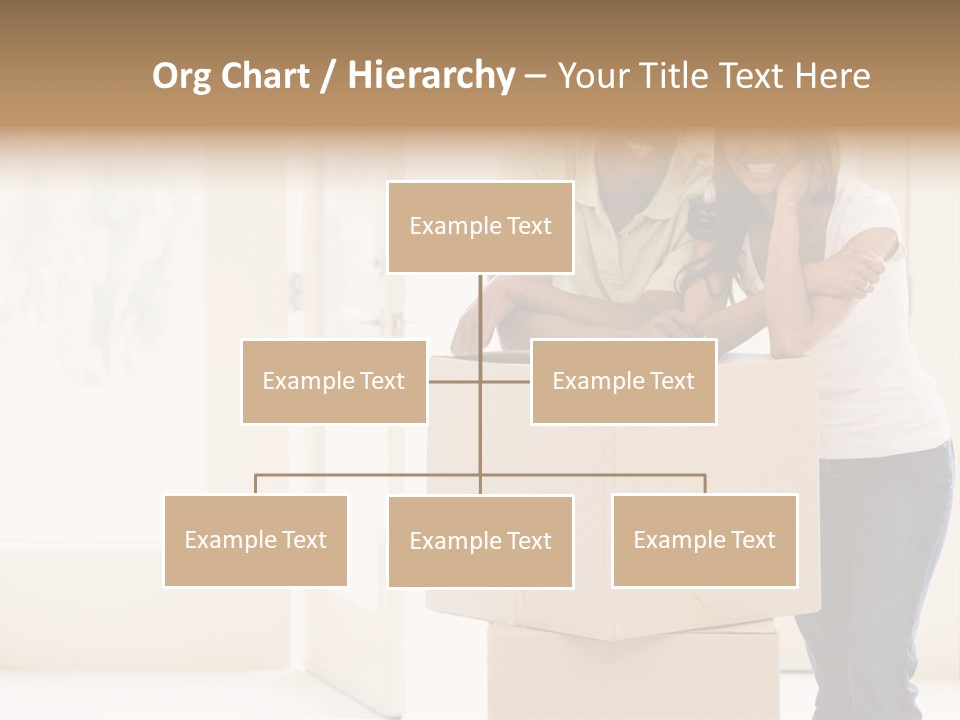 Org Chart / Hierarchy – Your Title Text Here

Example Text

Example Text

Example Text

Example Text

Example Text

Example Text